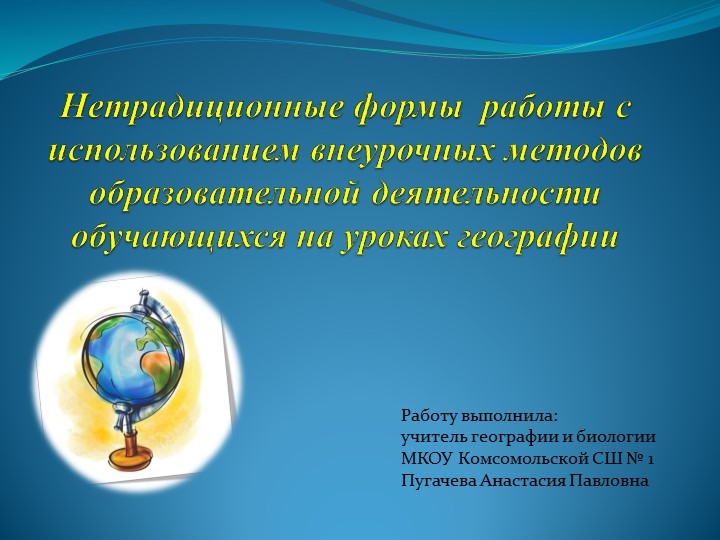 Нетрадиционные формы работы с использованием внеурочных методов образовательной деятельности обучающихся на уроках географии

Работу выполнила:
учитель географии и биологии
МКОУ Комсомольской СШ № 1
Пугачева Анастасия Павловна